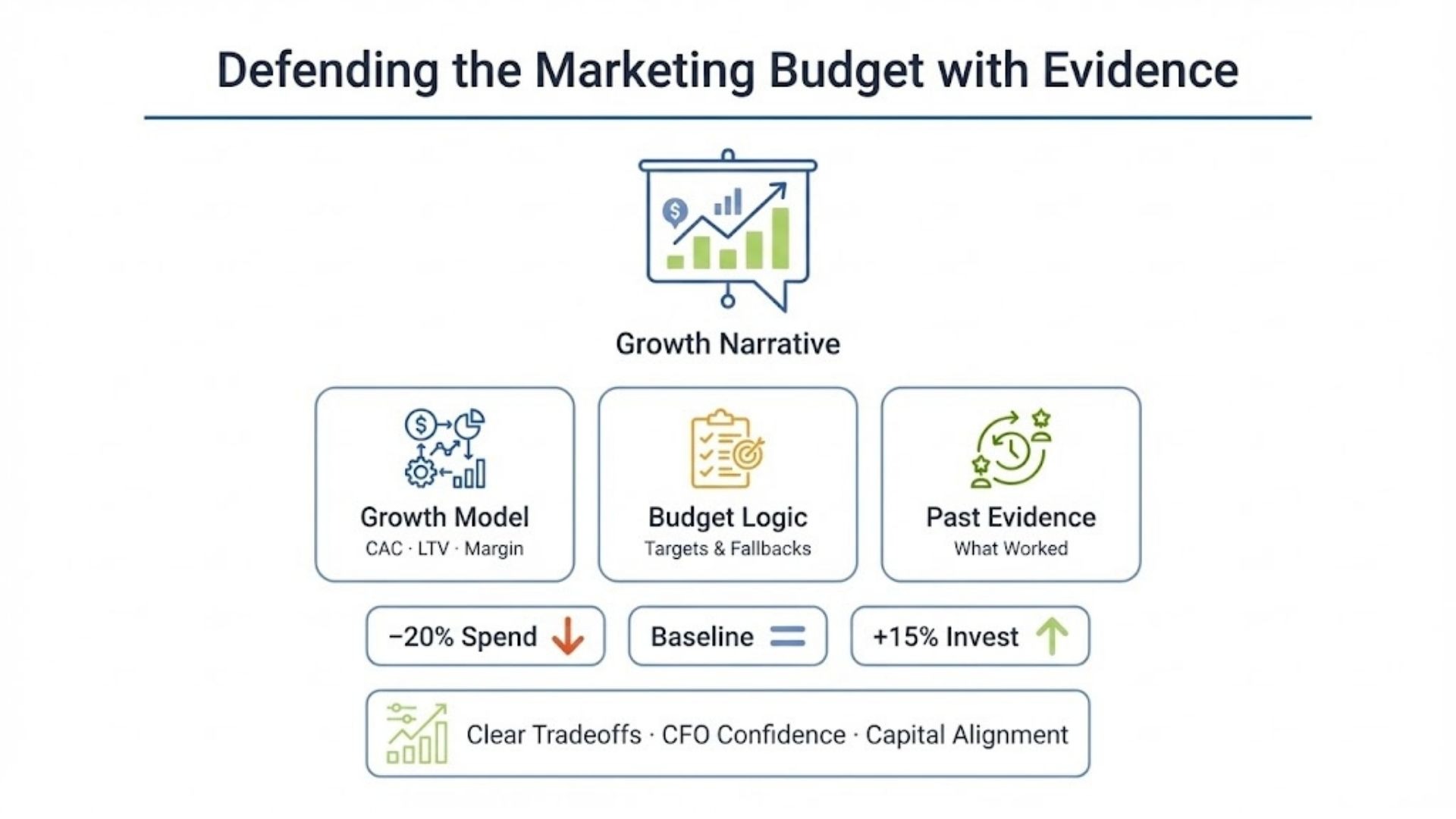 Defending the Marketing Budget with Evidence

Growth Narrative

Growth Model
CAC · LTV · Margin

Budget Logic
Targets & Fallbacks

Past Evidence
What Worked

−20% Spend

Baseline

+15% Invest

Clear Tradeoffs · CFO Confidence · Capital Alignment